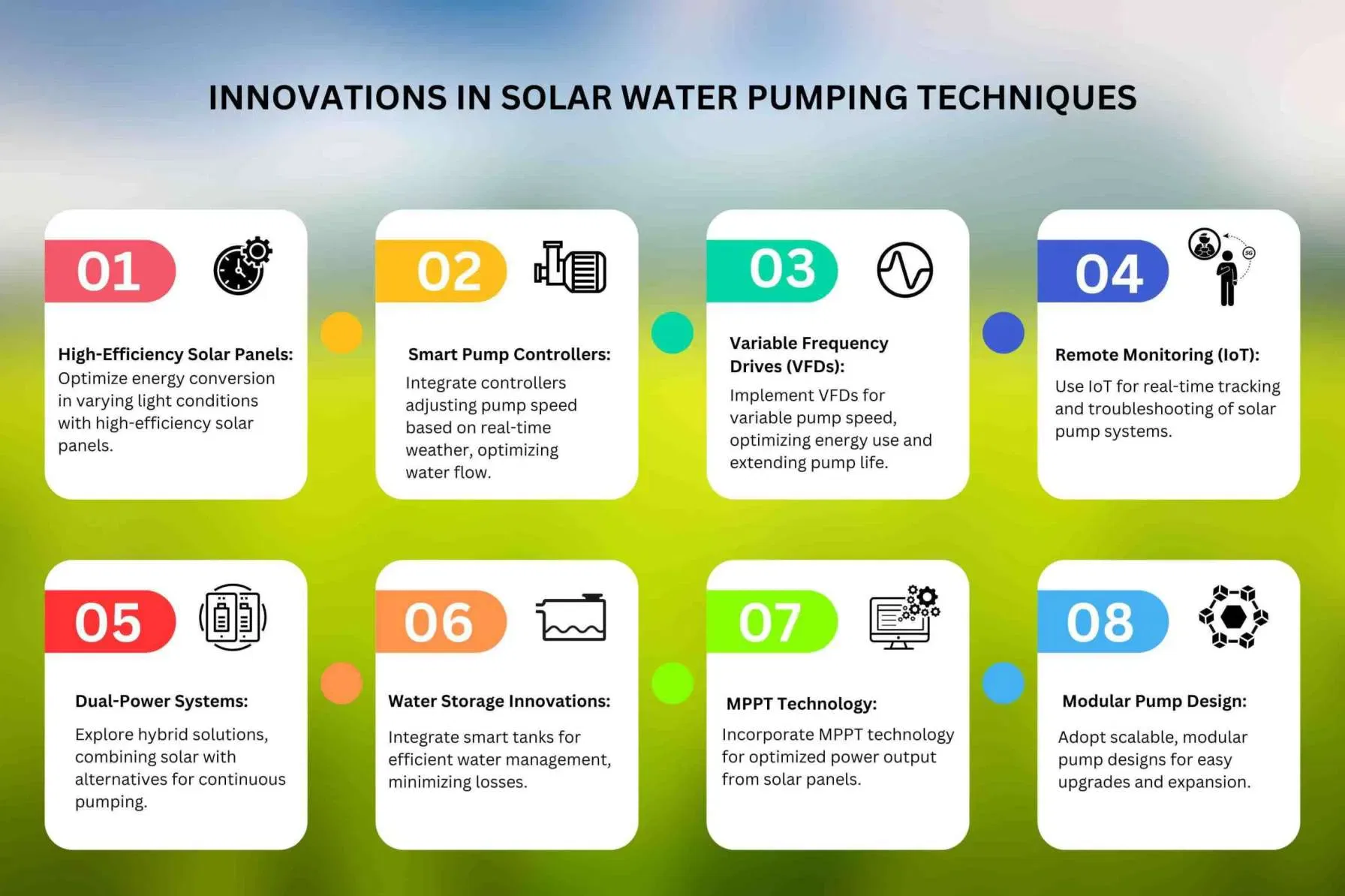 INNOVATIONS IN SOLAR WATER PUMPING TECHNIQUES

01

High-Efficiency Solar Panels: Optimize energy conversion in varying light conditions with high-efficiency solar panels.

02

Smart Pump Controllers:

Integrate controllers adjusting pump speed based on real-time weather, optimizing water flow.

03

Variable Frequency Drives (VFDs):

Implement VFDs for variable pump speed, optimizing energy use and extending pump life.

04

5G

Remote Monitoring (IoT):

Use IoT for real-time tracking and troubleshooting of solar pump systems.

05

Dual-Power Systems:

Explore hybrid solutions, combining solar with alternatives for continuous pumping.

06

Water Storage Innovations:

Integrate smart tanks for efficient water management, minimizing losses.

07

MPPT Technology:

Incorporate MPPT technology for optimized power output from solar panels.

08

Modular Pump Design:

Adopt scalable, modular pump designs for easy upgrades and expansion.